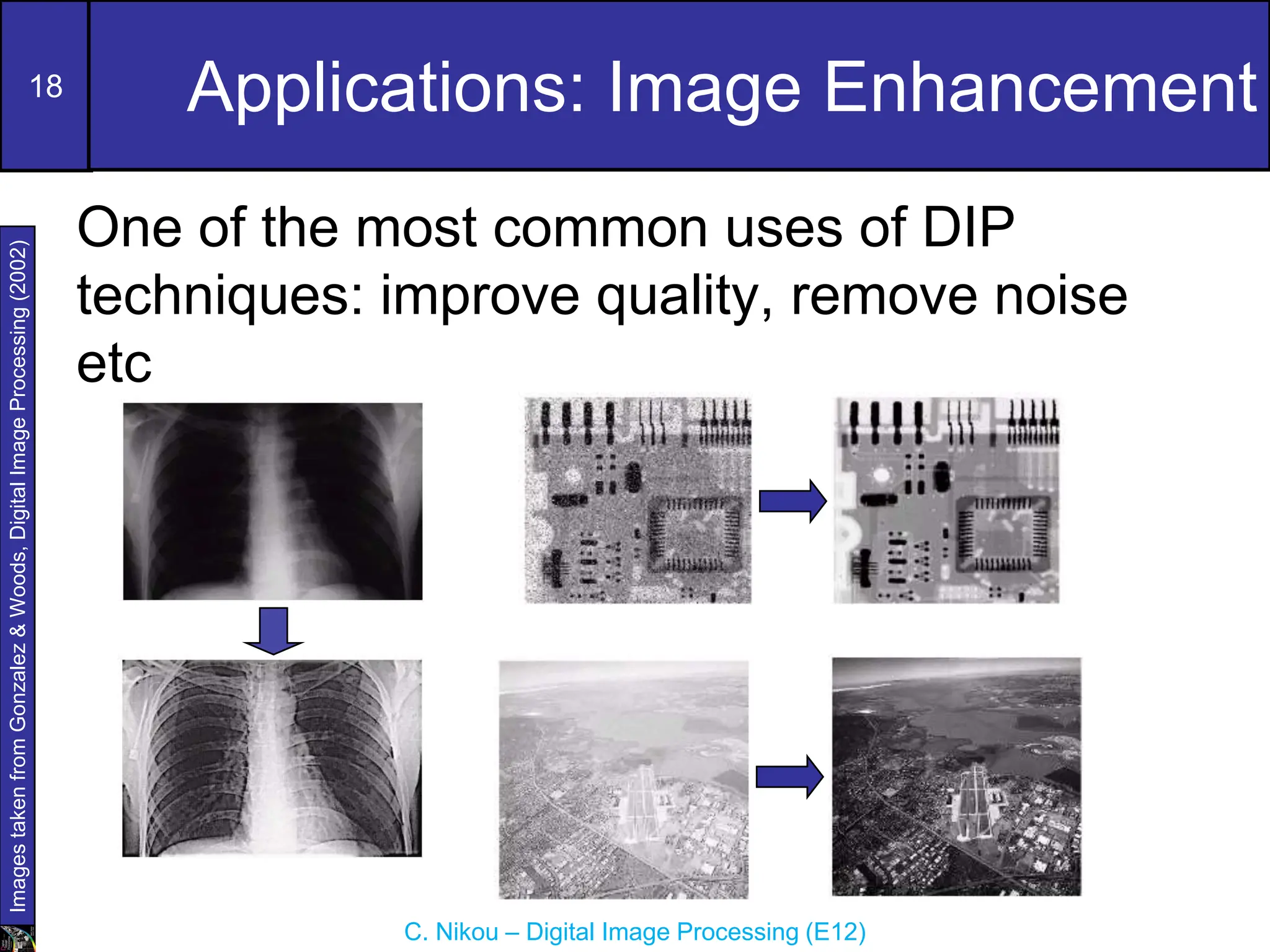 18

Applications: Image Enhancement

Images taken from Gonzalez & Woods, Digital Image Processing (2002)

One of the most common uses of DIP techniques: improve quality, remove noise etc

C. Nikou – Digital Image Processing (E12)